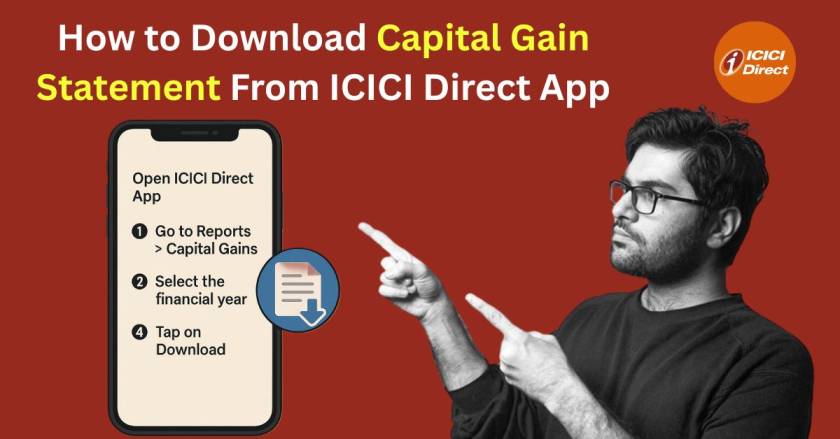 How to Download Capital Gain Statement From ICICI Direct App

ICICI Direct

Open ICICI Direct App

1 Go to Reports > Capital Gains

2 Select the financial year

4 Tap on Download